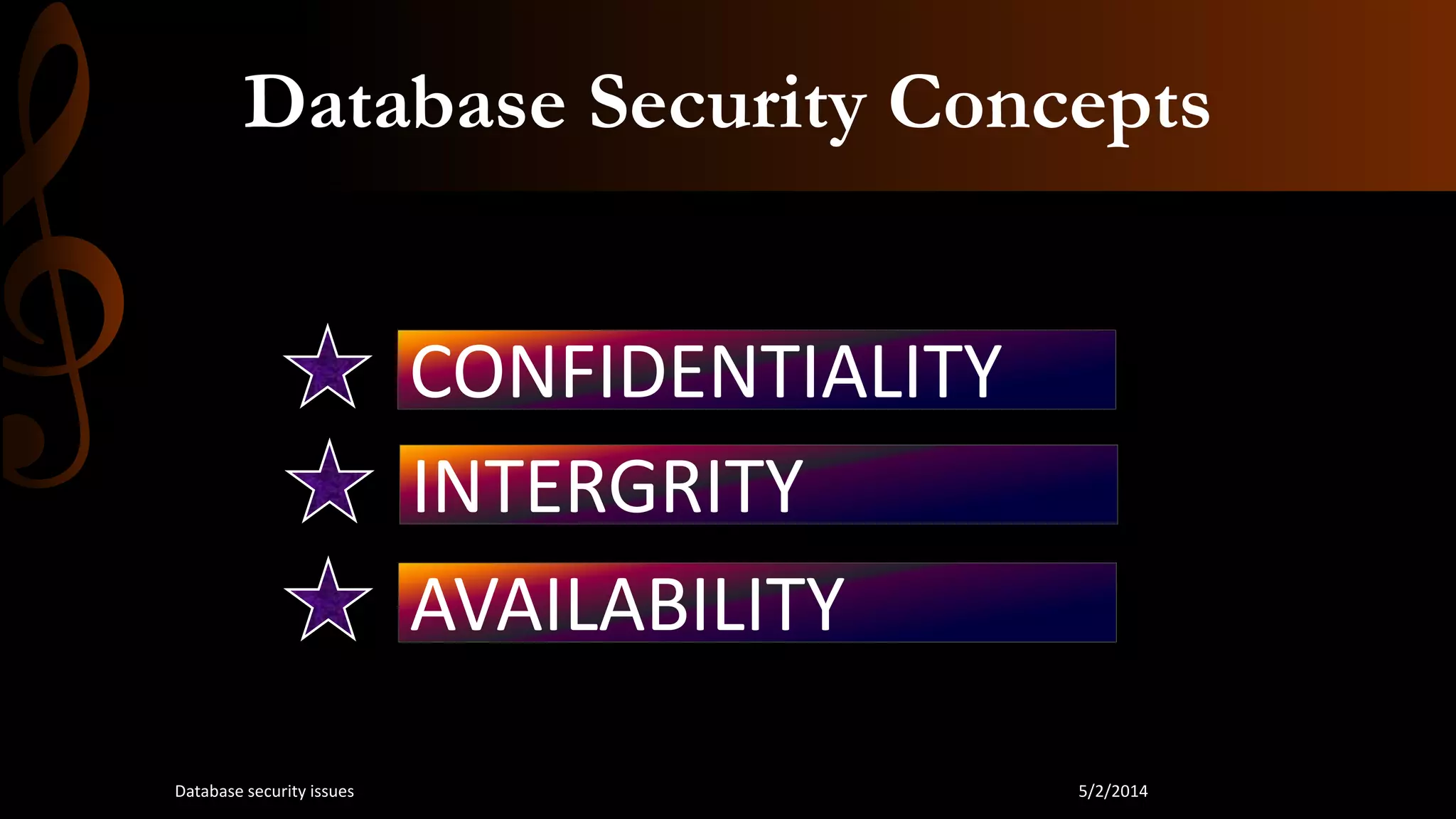 Database Security Concepts

CONFIDENTIALITY

INTERGRITY

AVAILABILITY

Database security issues

5/2/2014